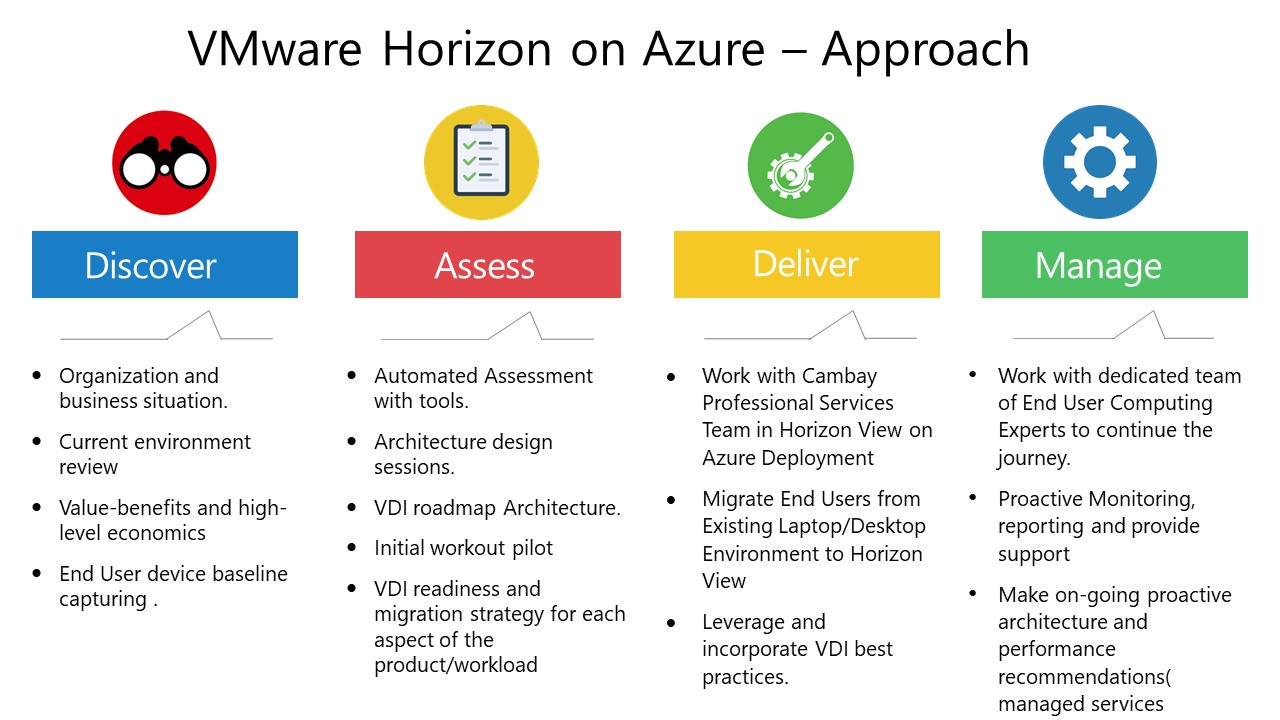 VMware Horizon on Azure – Approach

Discover

- Organization and business situation.
- Current environment review
- Value-benefits and high-level economics
- End User device baseline capturing .

Assess

- Automated Assessment with tools.
- Architecture design sessions.
- VDI roadmap Architecture.
- Initial workout pilot
- VDI readiness and migration strategy for each aspect of the product/workload

Deliver

- Work with Cambay Professional Services Team in Horizon View on Azure Deployment
- Migrate End Users from Existing Laptop/Desktop Environment to Horizon View
- Leverage and incorporate VDI best practices.

Manage

- Work with dedicated team of End User Computing Experts to continue the journey.
- Proactive Monitoring, reporting and provide support
- Make on-going proactive architecture and performance recommendations( managed services